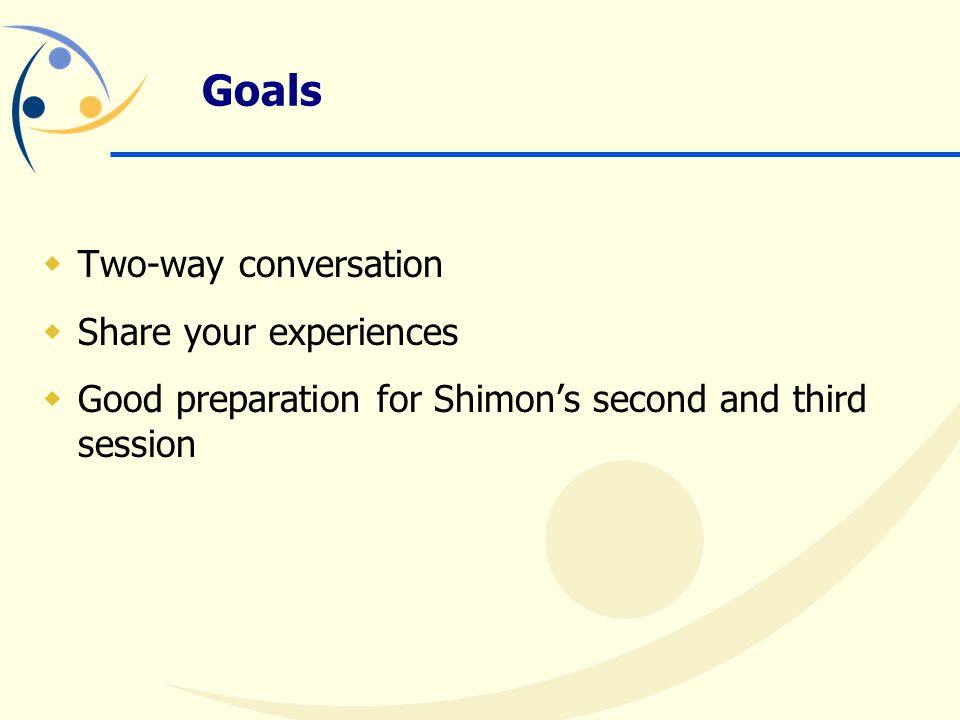 Goals

Two-way conversation

Share your experiences

Good preparation for Shimon’s second and third session